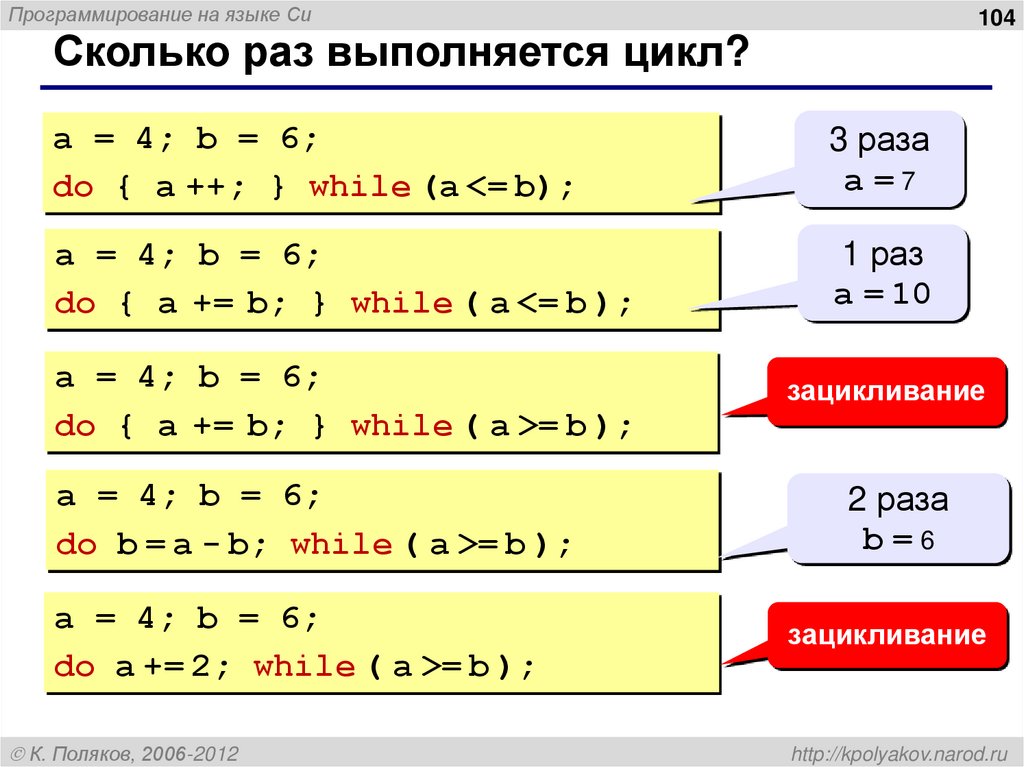 Программирование на языке Си

104

Сколько раз выполняется цикл?

a = 4; b = 6;
do { a ++; } while (a <= b);

3 раза
a = 7

a = 4; b = 6;
do { a += b; } while ( a <= b );

1 раз
a = 10

a = 4; b = 6;
do { a += b; } while ( a >= b );

зацикливание

a = 4; b = 6;
do b = a - b; while ( a >= b );

2 раза
b = 6

a = 4; b = 6;
do a += 2; while ( a >= b );

зацикливание

© К. Поляков, 2006-2012

http://kpolyakov.narod.ru